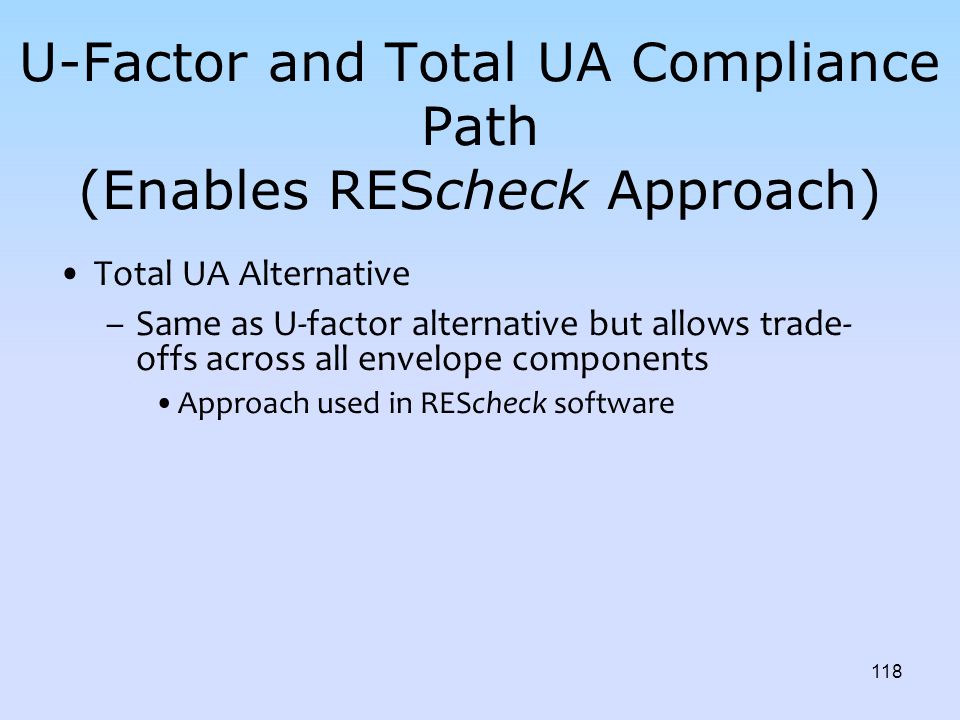 U-Factor and Total UA Compliance Path
(Enables REScheck Approach)

• Total UA Alternative
– Same as U-factor alternative but allows trade-offs across all envelope components
• Approach used in REScheck software

118